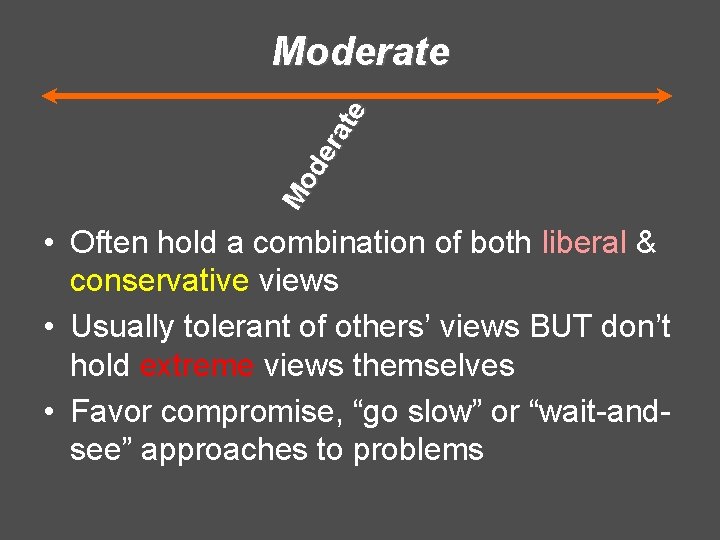 Moderate

Moderate

• Often hold a combination of both liberal & conservative views
• Usually tolerant of others' views BUT don't hold extreme views themselves
• Favor compromise, "go slow" or "wait-and-see" approaches to problems